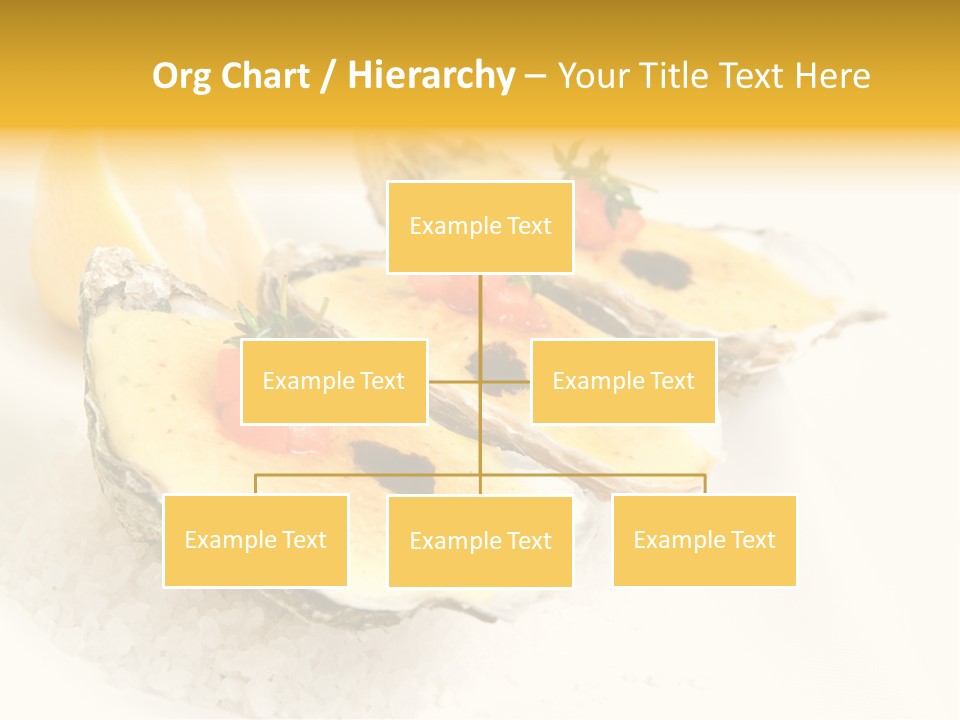 Org Chart / Hierarchy – Your Title Text Here

Example Text

Example Text

Example Text

Example Text

Example Text

Example Text